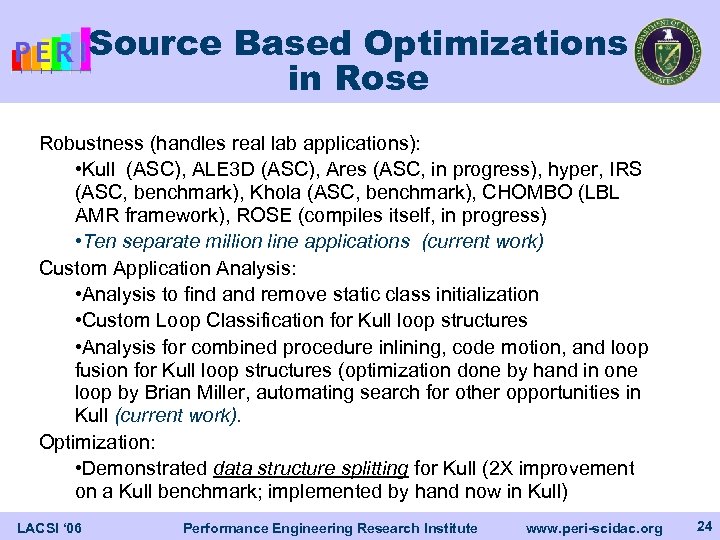 PERI

Source Based Optimizations in Rose

Robustness (handles real lab applications):

•Kull (ASC), ALE3D (ASC), Ares (ASC, in progress), hyper, IRS (ASC, benchmark), Khola (ASC, benchmark), CHOMBO (LBL AMR framework), ROSE (compiles itself, in progress)

•Ten separate million line applications (current work)

Custom Application Analysis:

•Analysis to find and remove static class initialization

•Custom Loop Classification for Kull loop structures

•Analysis for combined procedure inlining, code motion, and loop fusion for Kull loop structures (optimization done by hand in one loop by Brian Miller, automating search for other opportunities in Kull (current work).

Optimization:

•Demonstrated data structure splitting for Kull (2X improvement on a Kull benchmark; implemented by hand now in Kull)

LACSI '06 Performance Engineering Research Institute www.peri-scidac.org 24